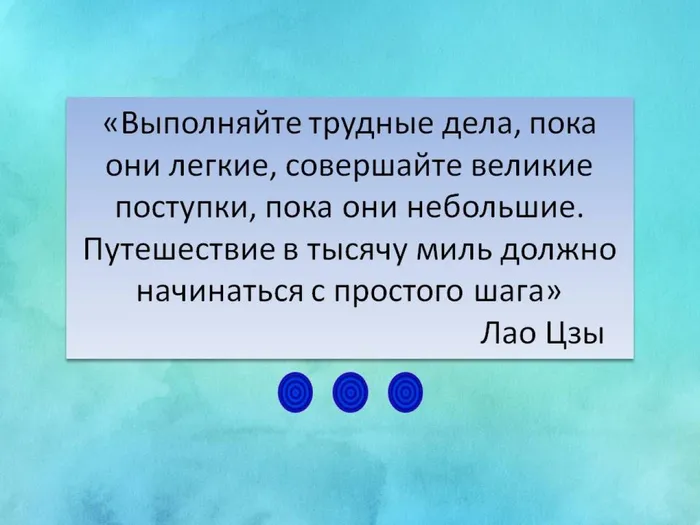 «Выполняйте трудные дела, пока они легкие, совершайте великие поступки, пока они небольшие. Путешествие в тысячу миль должно начинаться с простого шага»

Лао Цзы